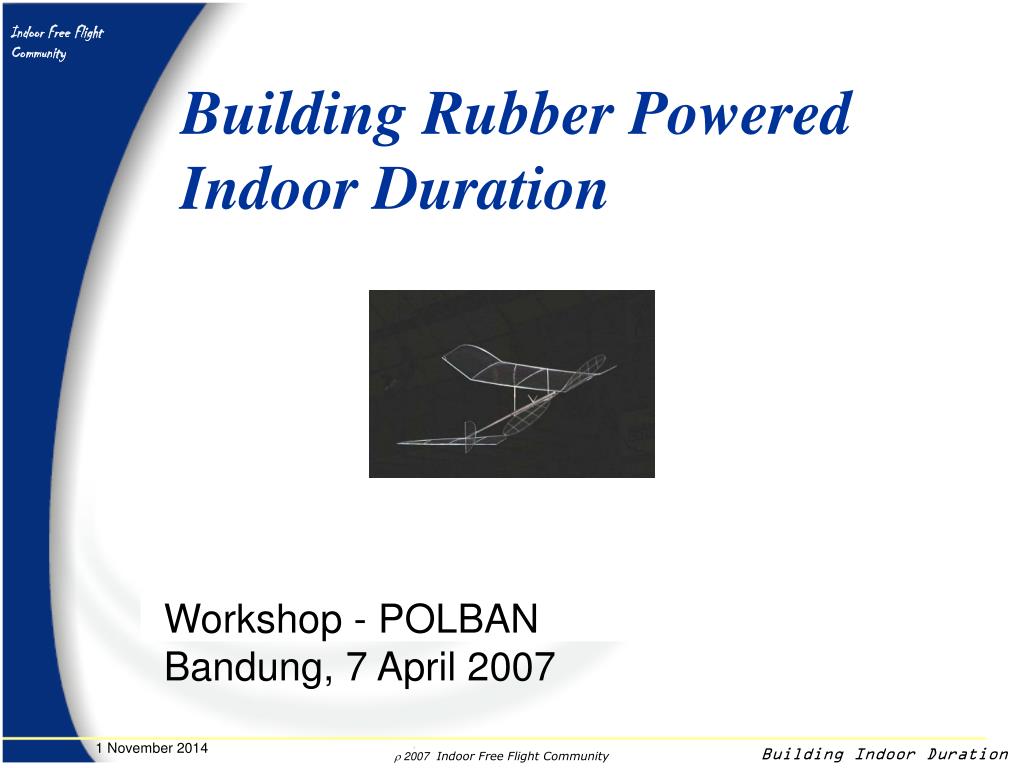 Indoor Free Flight Community

Building Rubber Powered Indoor Duration

Workshop - POLBAN
Bandung, 7 April 2007

1 November 2014

$\rho$ 2007 Indoor Free Flight Community

Building Indoor Duration